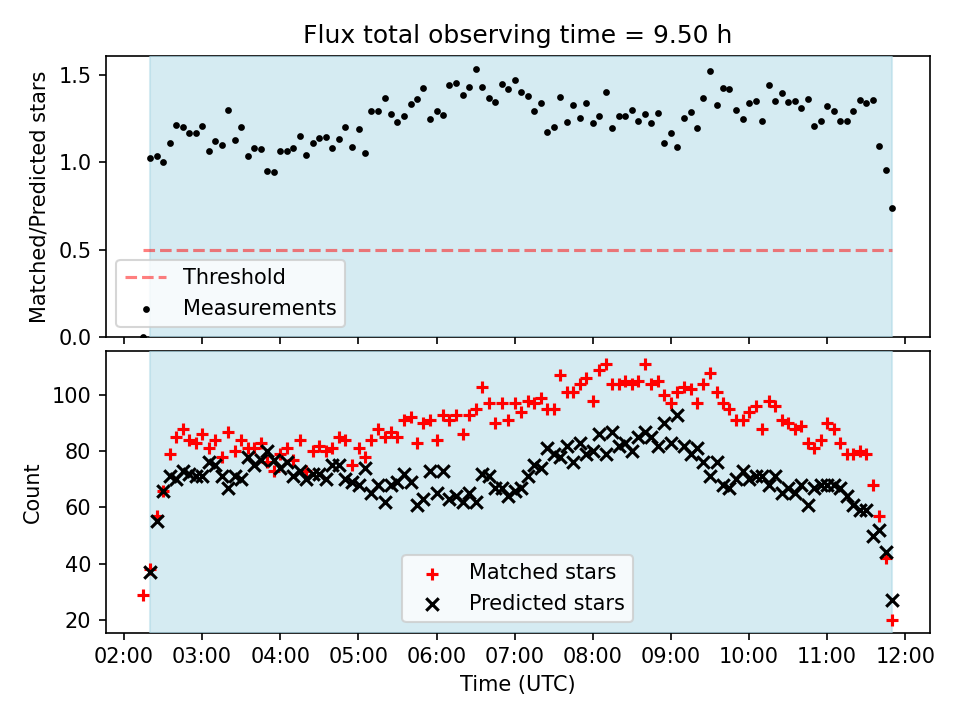 Flux total observing time = 9.50 h

Matched/Predicted stars

1.5
1.0
0.5
0.0

Threshold
Measurements

Count

100
80
60
40
20

Matched stars
Predicted stars

02:00 03:00 04:00 05:00 06:00 07:00 08:00 09:00 10:00 11:00 12:00

Time (UTC)